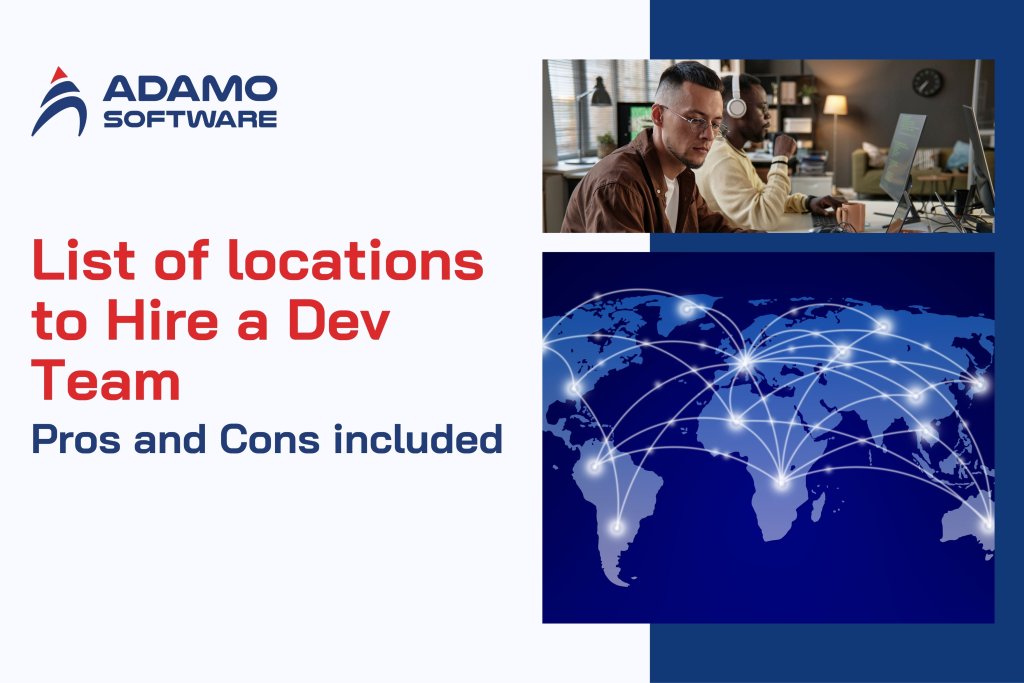 ADAMO SOFTWARE

List of locations to Hire a Dev Team

Pros and Cons included